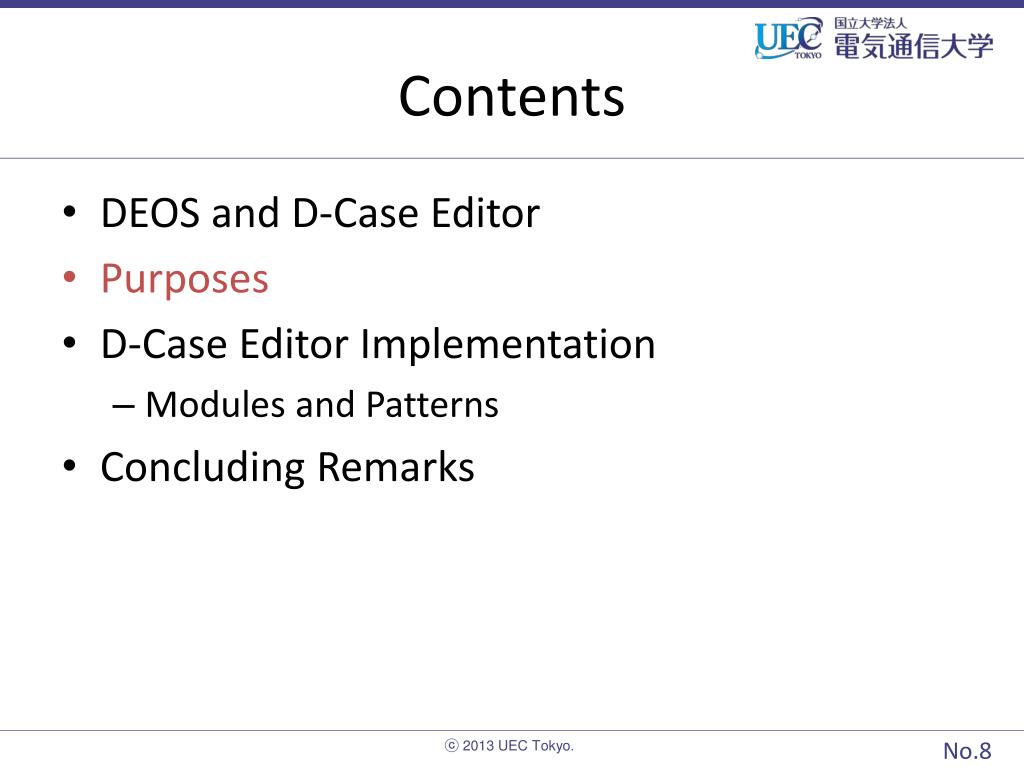 UEC TOKYO 国立大学法人 電気通信大学

Contents

• DEOS and D-Case Editor
• Purposes
• D-Case Editor Implementation
– Modules and Patterns
• Concluding Remarks

ⓒ 2013 UEC Tokyo.

No.8